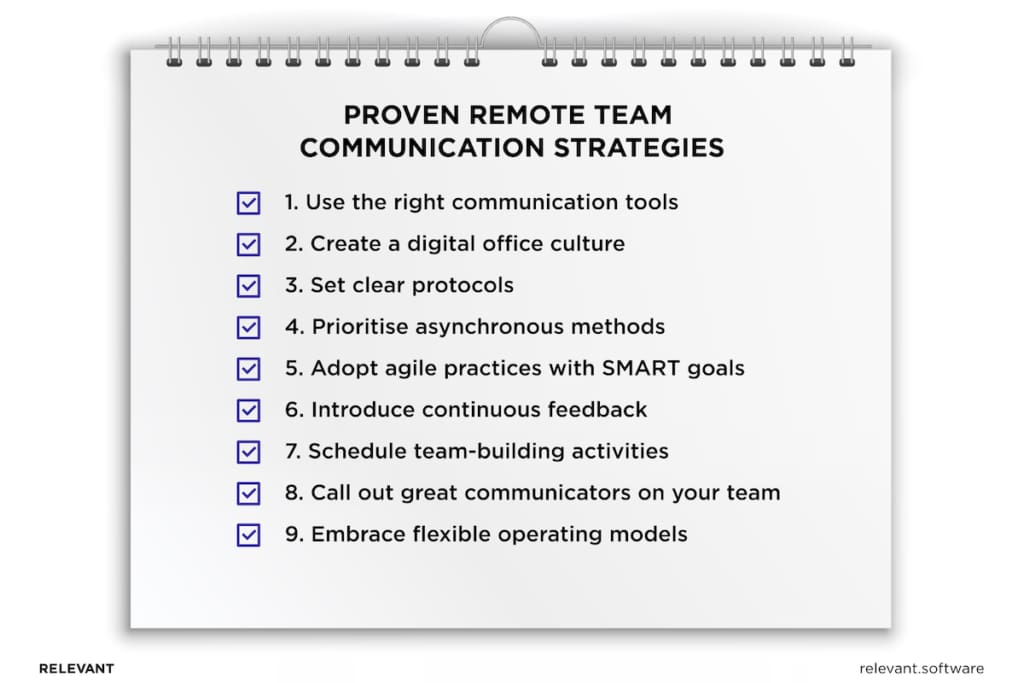 PROVEN REMOTE TEAM COMMUNICATION STRATEGIES

1. Use the right communication tools
2. Create a digital office culture
3. Set clear protocols
4. Prioritise asynchronous methods
5. Adopt agile practices with SMART goals
6. Introduce continuous feedback
7. Schedule team-building activities
8. Call out great communicators on your team
9. Embrace flexible operating models

RELEVANT

relevant.software